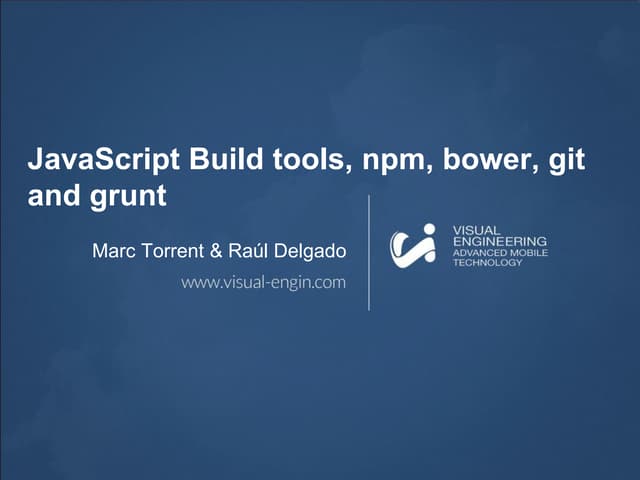 JavaScript Build tools, npm, bower, git and grunt

Marc Torrent & Raúl Delgado

www.visual-engin.com

VISUAL
ENGINEERING
ADVANCED MOBILE
TECHNOLOGY